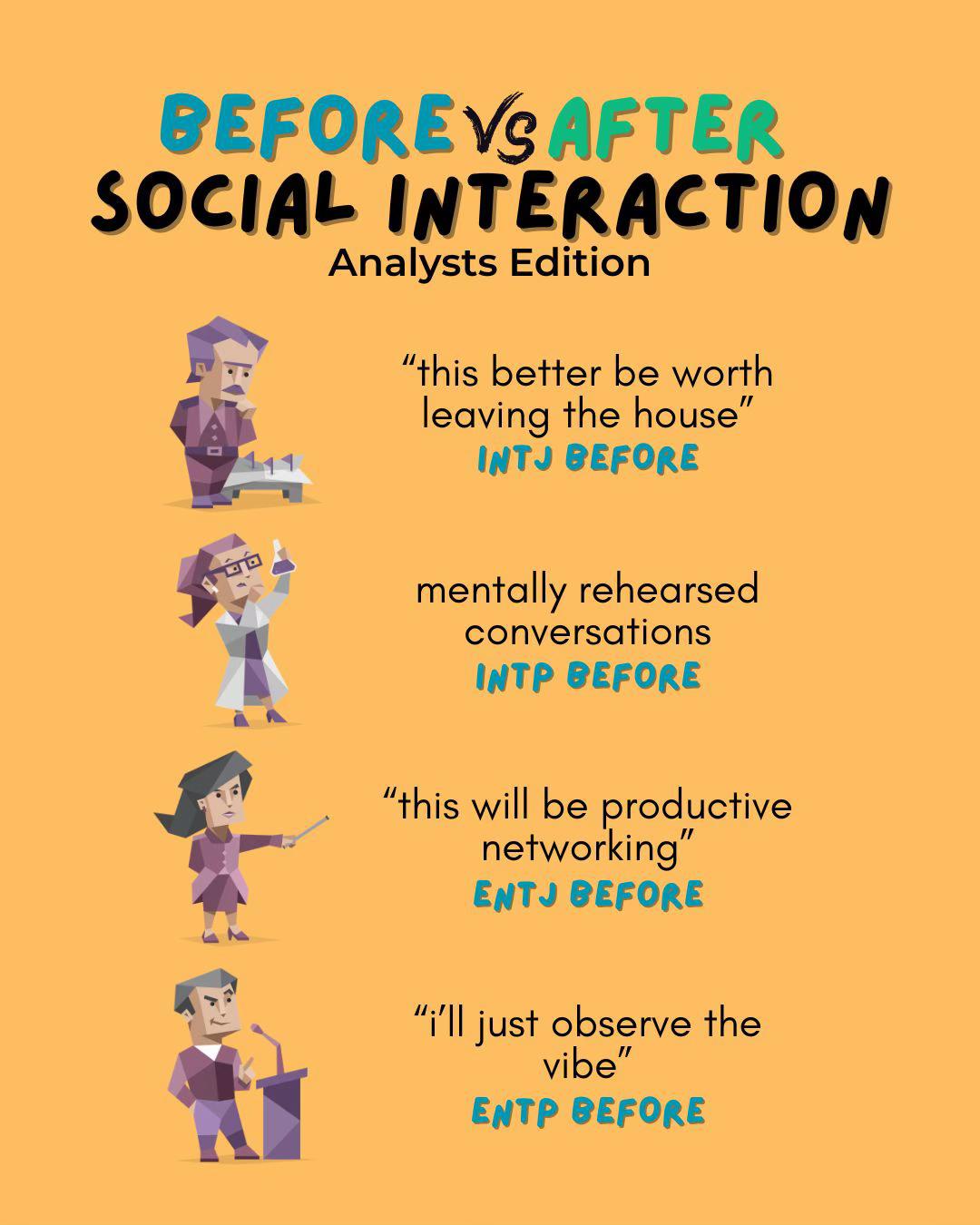 BEFORE VS AFTER
SOCIAL INTERACTION
Analysts Edition

“this better be worth leaving the house”
INTJ BEFORE

mentally rehearsed conversations
INTP BEFORE

“this will be productive networking”
ENTJ BEFORE

“i’ll just observe the vibe”
ENTP BEFORE